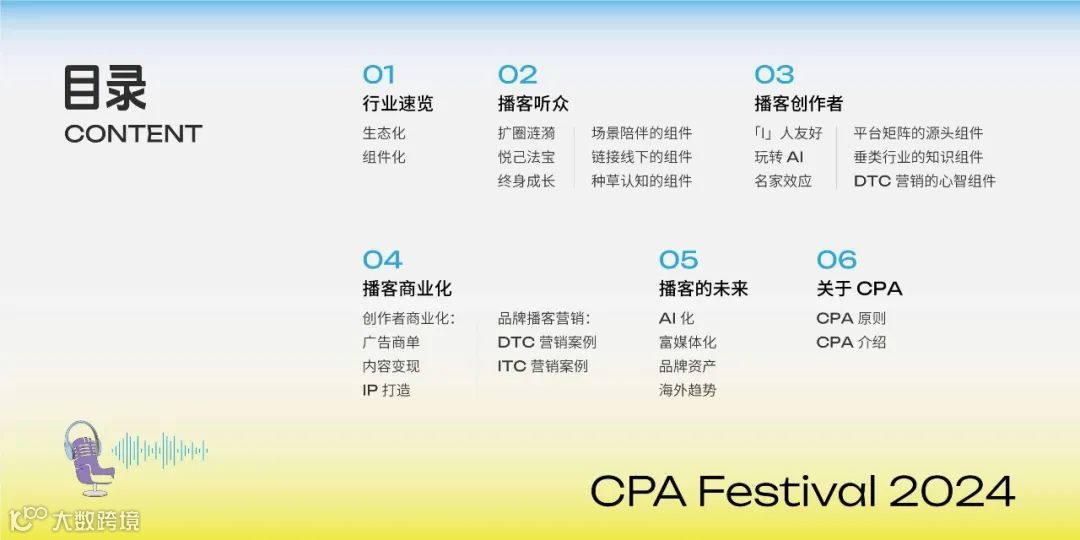 目录
CONTENT

01
行业速览
生态化
组件化

02
播客听众
扩圈涟漪
悦己法宝
终身成长

场景陪伴的组件
链接线下的组件
种草认知的组件

03
播客创作者
「I」人友好
玩转 AI
名家效应

平台矩阵的源头组件
垂类行业的知识组件
DTC 营销的心智组件

04
播客商业化
创作者商业化:
广告商单
内容变现
IP 打造

品牌播客营销:
DTC 营销案例
ITC 营销案例

05
播客的未来
AI 化
富媒体化
品牌资产
海外趋势

06
关于 CPA
CPA 原则
CPA 介绍

CPA Festival 2024

大数跨境